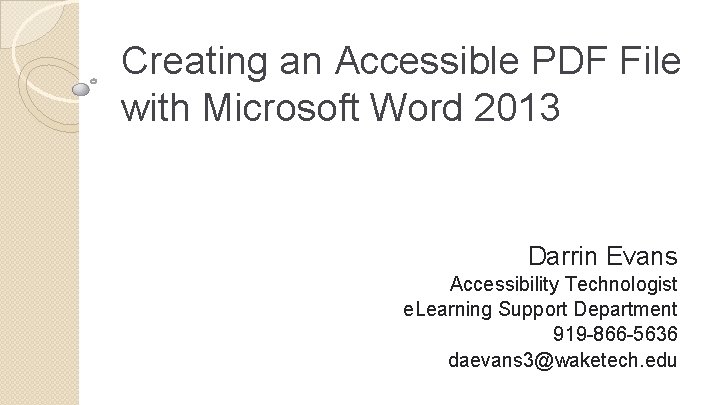 Creating an Accessible PDF File with Microsoft Word 2013

Darrin Evans
Accessibility Technologist
eLearning Support Department
919-866-5636
daevans3@waketech.edu